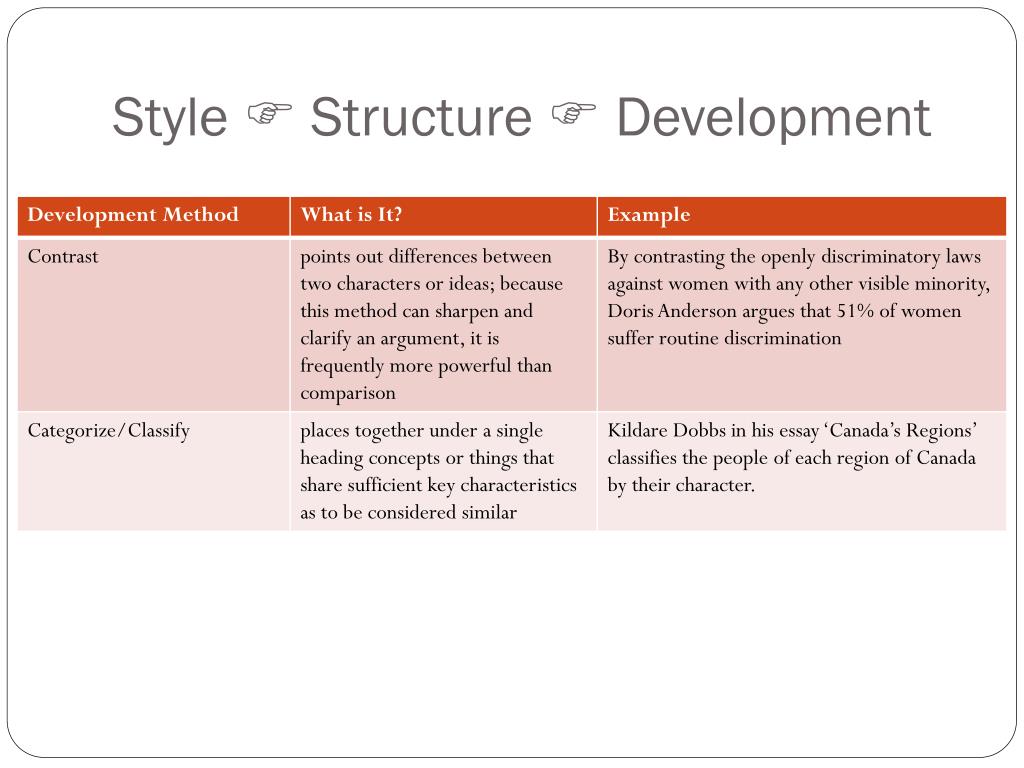 Style ☞ Structure ☞ Development

| Development Method | What is It? | Example |
|---|---|---|
| Contrast | points out differences between two characters or ideas; because this method can sharpen and clarify an argument, it is frequently more powerful than comparison | By contrasting the openly discriminatory laws against women with any other visible minority, Doris Anderson argues that 51% of women suffer routine discrimination |
| Categorize/Classify | places together under a single heading concepts or things that share sufficient key characteristics as to be considered similar | Kildare Dobbs in his essay ‘Canada’s Regions’ classifies the people of each region of Canada by their character. |